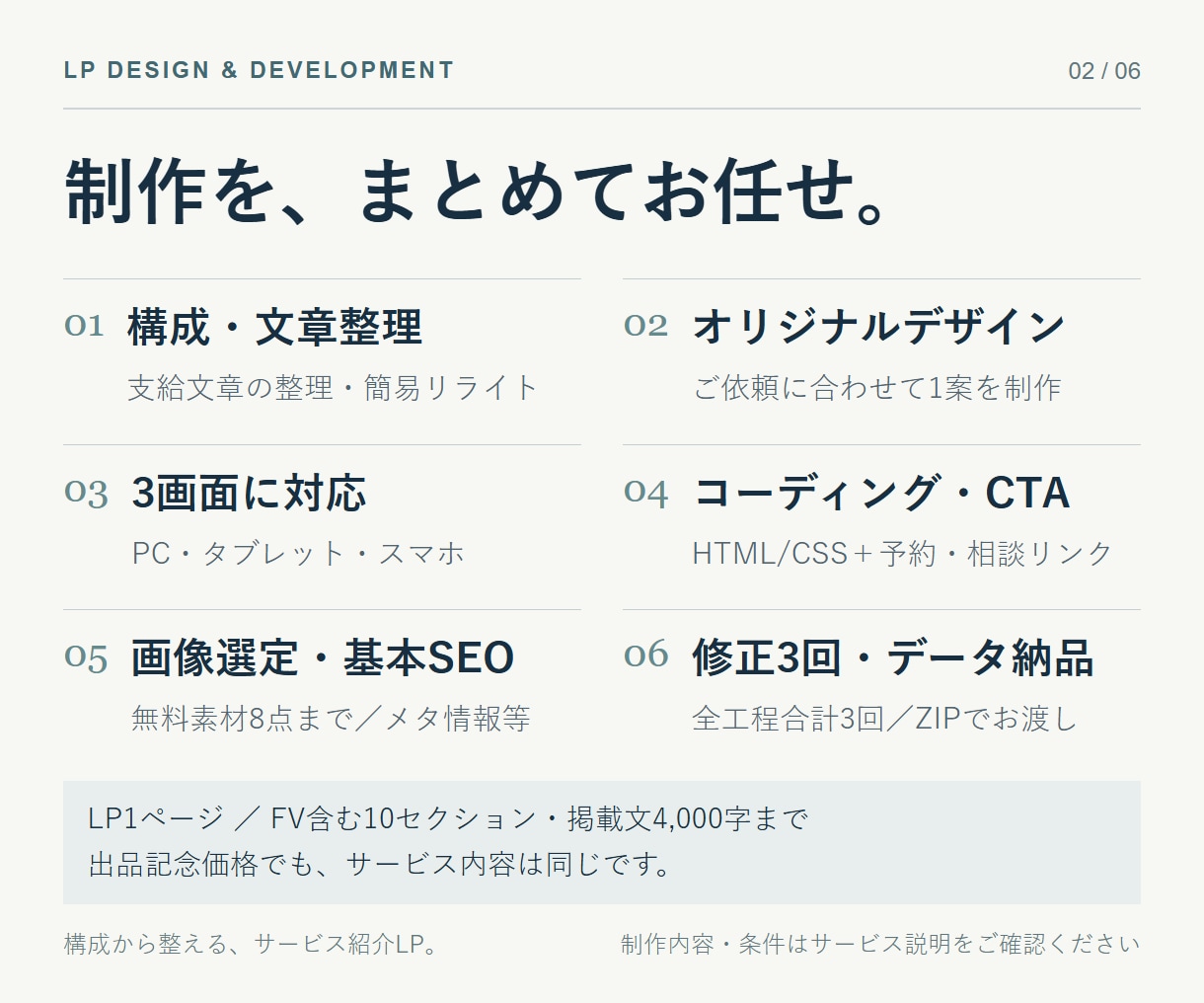 LP DESIGN & DEVELOPMENT

02 / 06

制作を、まとめてお任せ。

01 構成・文章整理

支給文章の整理・簡易リライト

02 オリジナルデザイン

ご依頼に合わせて1案を制作

03 3画面に対応

PC・タブレット・スマホ

04 コーディング・CTA

HTML/CSS＋予約・相談リンク

05 画像選定・基本SEO

無料素材8点まで／メタ情報等

06 修正3回・データ納品

全工程合計3回／ZIPでお渡し

LP1ページ ／ FV含む10セクション・掲載文4,000字まで
出品記念価格でも、サービス内容は同じです。

構成から整える、サービス紹介LP。

制作内容・条件はサービス説明をご確認ください